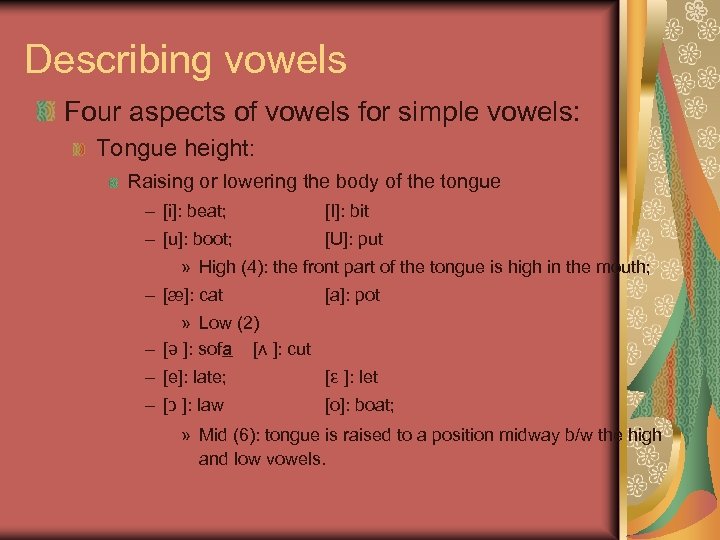 Describing vowels

Four aspects of vowels for simple vowels:

Tongue height:

Raising or lowering the body of the tongue

– [i]: beat; [I]: bit

– [u]: boot; [U]: put

» High (4): the front part of the tongue is high in the mouth;

– [æ]: cat [a]: pot

» Low (2)

– [ə ]: sofa [ʌ ]: cut

– [e]: late; [ɛ ]: let

– [ɔ ]: law [o]: boat;

» Mid (6): tongue is raised to a position midway b/w the high and low vowels.